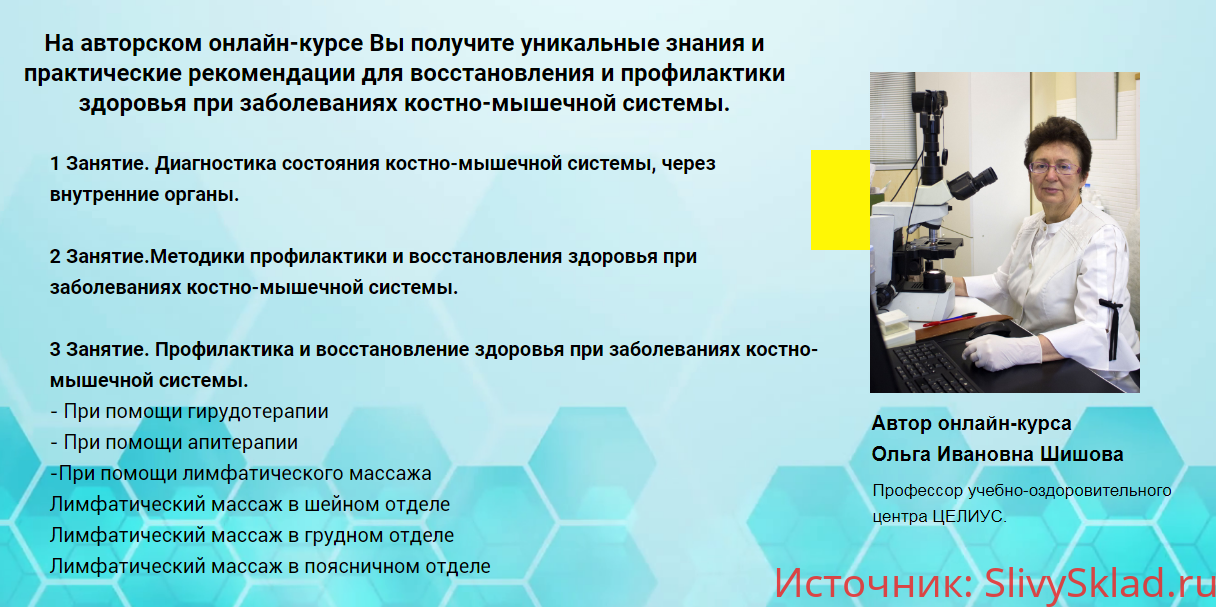 На авторском онлайн-курсе Вы получите уникальные знания и практические рекомендации для восстановления и профилактики здоровья при заболеваниях костно-мышечной системы.

1 Занятие. Диагностика состояния костно-мышечной системы, через внутренние органы.

2 Занятие.Методики профилактики и восстановления здоровья при заболеваниях костно-мышечной системы.

3 Занятие. Профилактика и восстановление здоровья при заболеваниях костно-мышечной системы.
- При помощи гирудотерапии
- При помощи апитерапии
-При помощи лимфатического массажа
Лимфатический массаж в шейном отделе
Лимфатический массаж в грудном отделе
Лимфатический массаж в поясничном отделе

Автор онлайн-курса
Ольга Ивановна Шишова

Профессор учебно-оздоровительного центра ЦЕЛИУС.

Источник: SlivySklad.ru